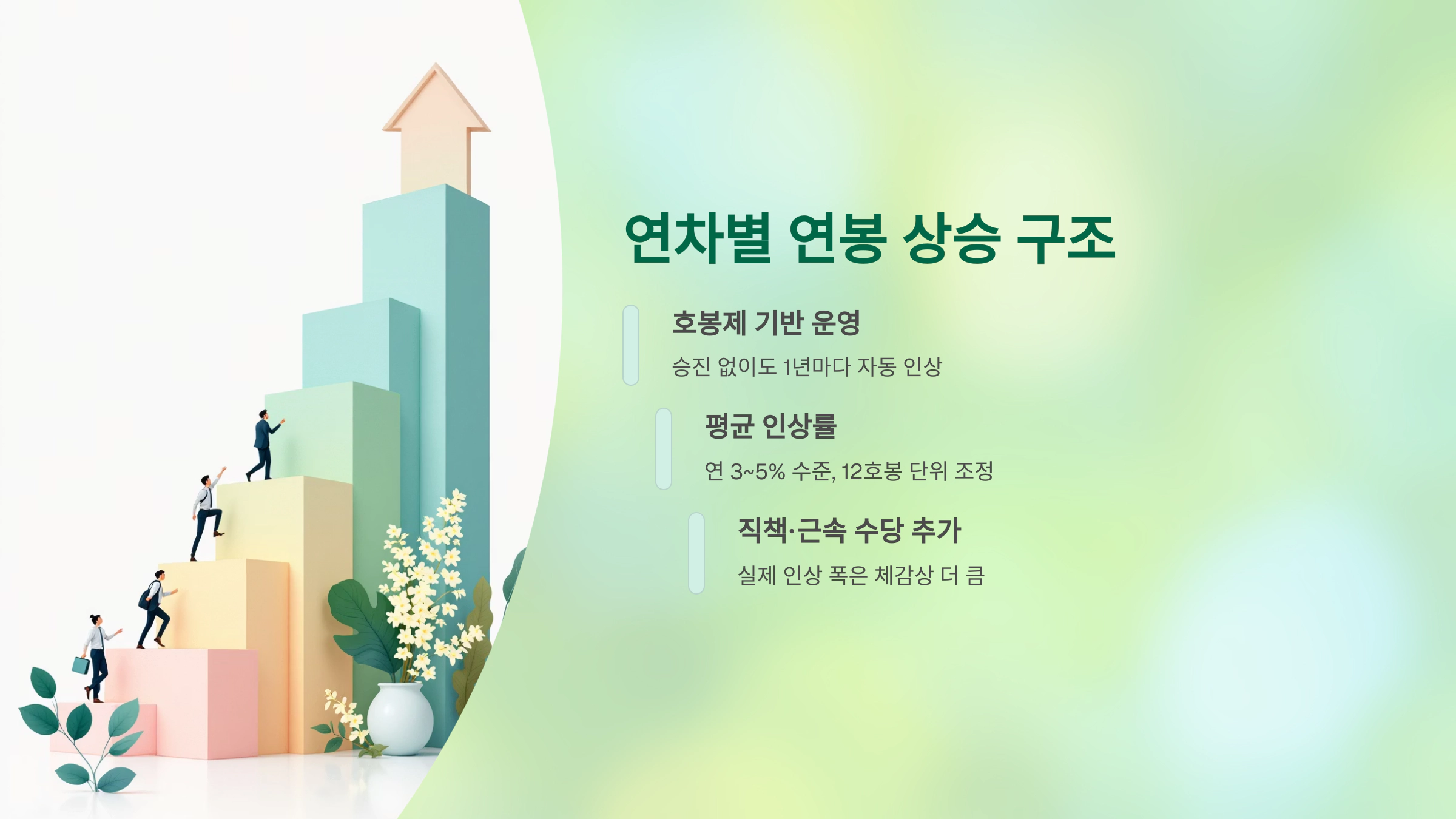 연차별 연봉 상승 구조

호봉제 기반 운영

승진 없이도 1년마다 자동 인상

평균 인상률

연 3~5% 수준, 12호봉 단위 조정

직책·근속 수당 추가

실제 인상 폭은 체감상 더 큼